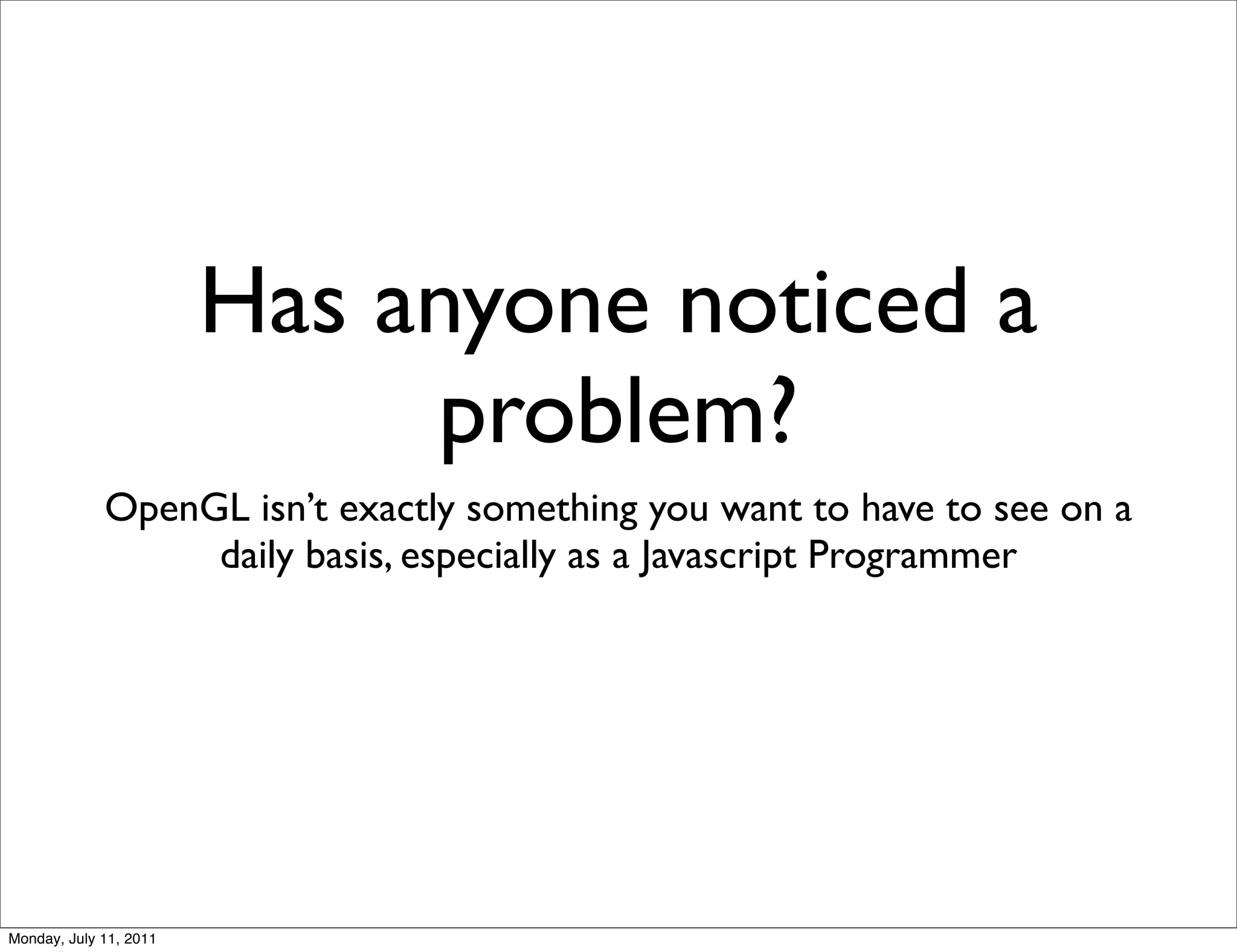 Has anyone noticed a problem?

OpenGL isn’t exactly something you want to have to see on a daily basis, especially as a Javascript Programmer

Monday, July 11, 2011